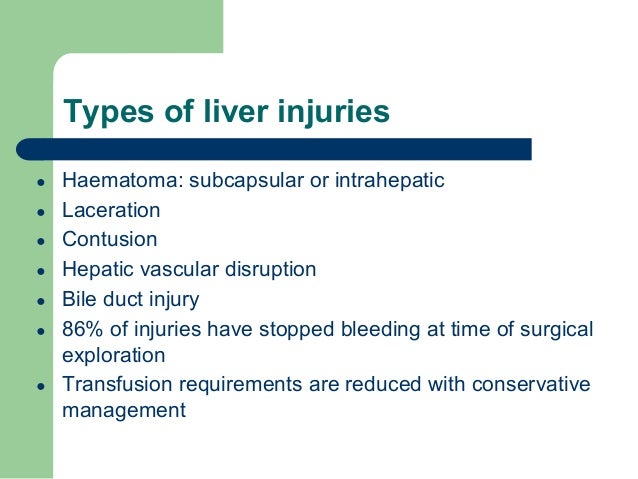 Types of liver injuries

- Haematoma: subcapsular or intrahepatic
- Laceration
- Contusion
- Hepatic vascular disruption
- Bile duct injury
- 86% of injuries have stopped bleeding at time of surgical exploration
- Transfusion requirements are reduced with conservative management